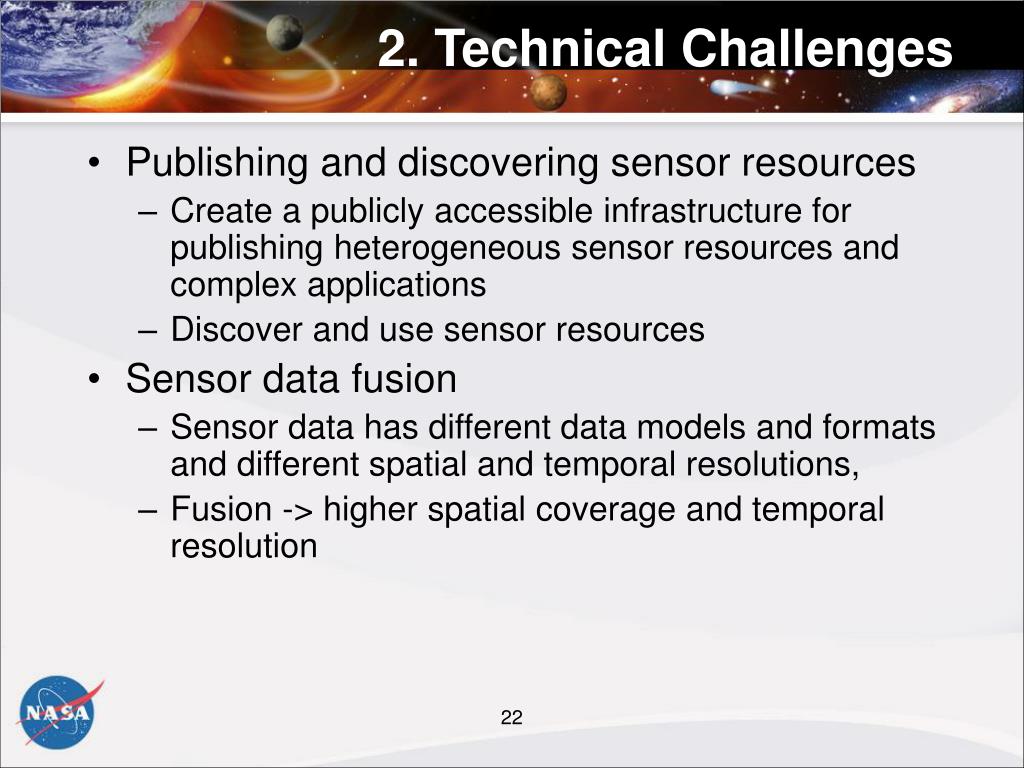 2. Technical Challenges

• Publishing and discovering sensor resources
– Create a publicly accessible infrastructure for publishing heterogeneous sensor resources and complex applications
– Discover and use sensor resources
• Sensor data fusion
– Sensor data has different data models and formats and different spatial and temporal resolutions,
– Fusion -> higher spatial coverage and temporal resolution

NASA

22